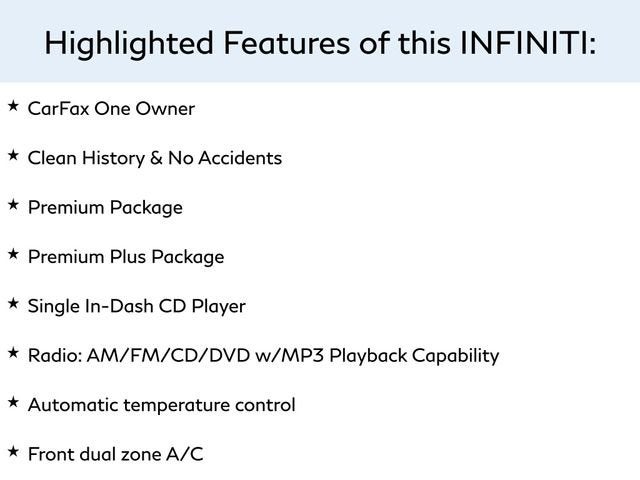 Highlighted Features of this INFINITI:

★ CarFax One Owner

★ Clean History & No Accidents

★ Premium Package

★ Premium Plus Package

★ Single In-Dash CD Player

★ Radio: AM/FM/CD/DVD w/MP3 Playback Capability

★ Automatic temperature control

★ Front dual zone A/C